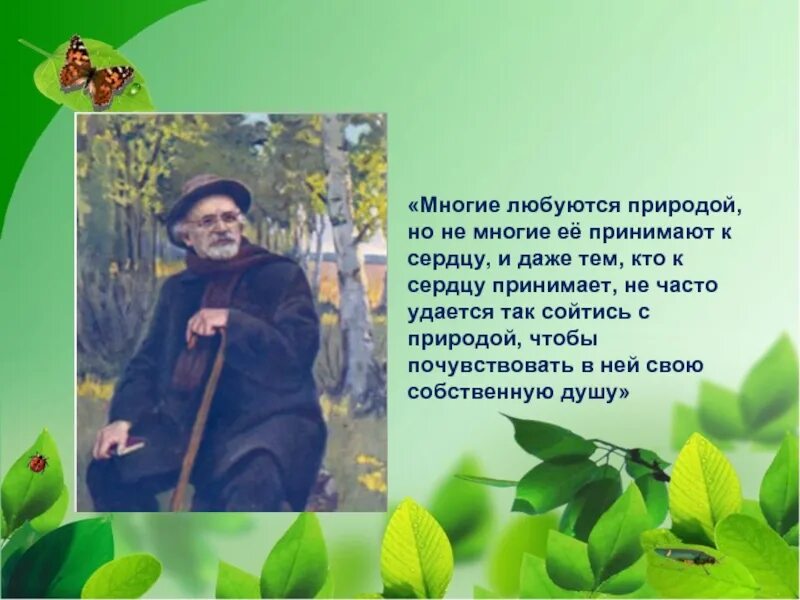 «Многие любуются природой, но не многие её принимают к сердцу, и даже тем, кто к сердцу принимает, не часто удается так сойтись с природой, чтобы почувствовать в ней свою собственную душу»